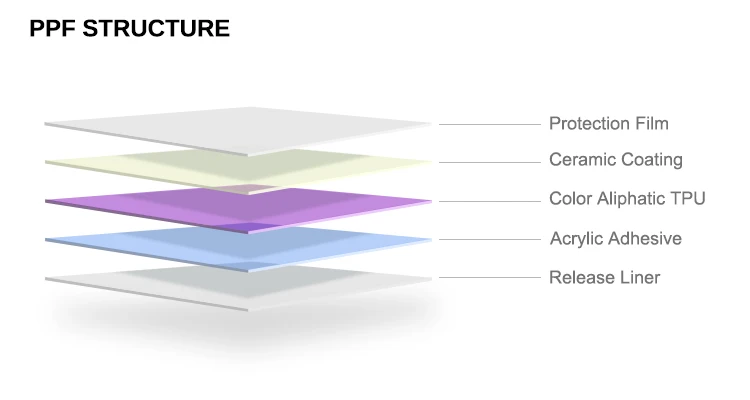 PPF STRUCTURE

Protection Film
Ceramic Coating
Color Aliphatic TPU
Acrylic Adhesive
Release Liner